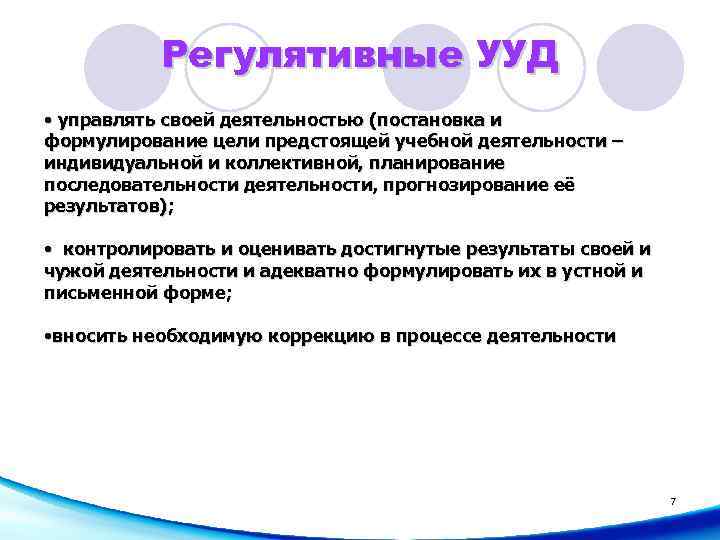 Регулятивные УУД

• управлять своей деятельностью (постановка и формулирование цели предстоящей учебной деятельности – индивидуальной и коллективной, планирование последовательности деятельности, прогнозирование её результатов);

• контролировать и оценивать достигнутые результаты своей и чужой деятельности и адекватно формулировать их в устной и письменной форме;

•вносить необходимую коррекцию в процессе деятельности

7